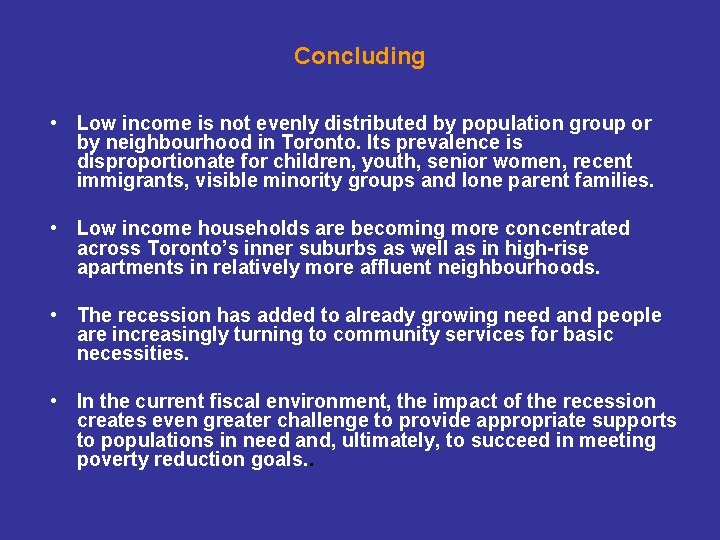 Concluding

• Low income is not evenly distributed by population group or by neighbourhood in Toronto. Its prevalence is disproportionate for children, youth, senior women, recent immigrants, visible minority groups and lone parent families.

• Low income households are becoming more concentrated across Toronto's inner suburbs as well as in high-rise apartments in relatively more affluent neighbourhoods.

• The recession has added to already growing need and people are increasingly turning to community services for basic necessities.

• In the current fiscal environment, the impact of the recession creates even greater challenge to provide appropriate supports to populations in need and, ultimately, to succeed in meeting poverty reduction goals..